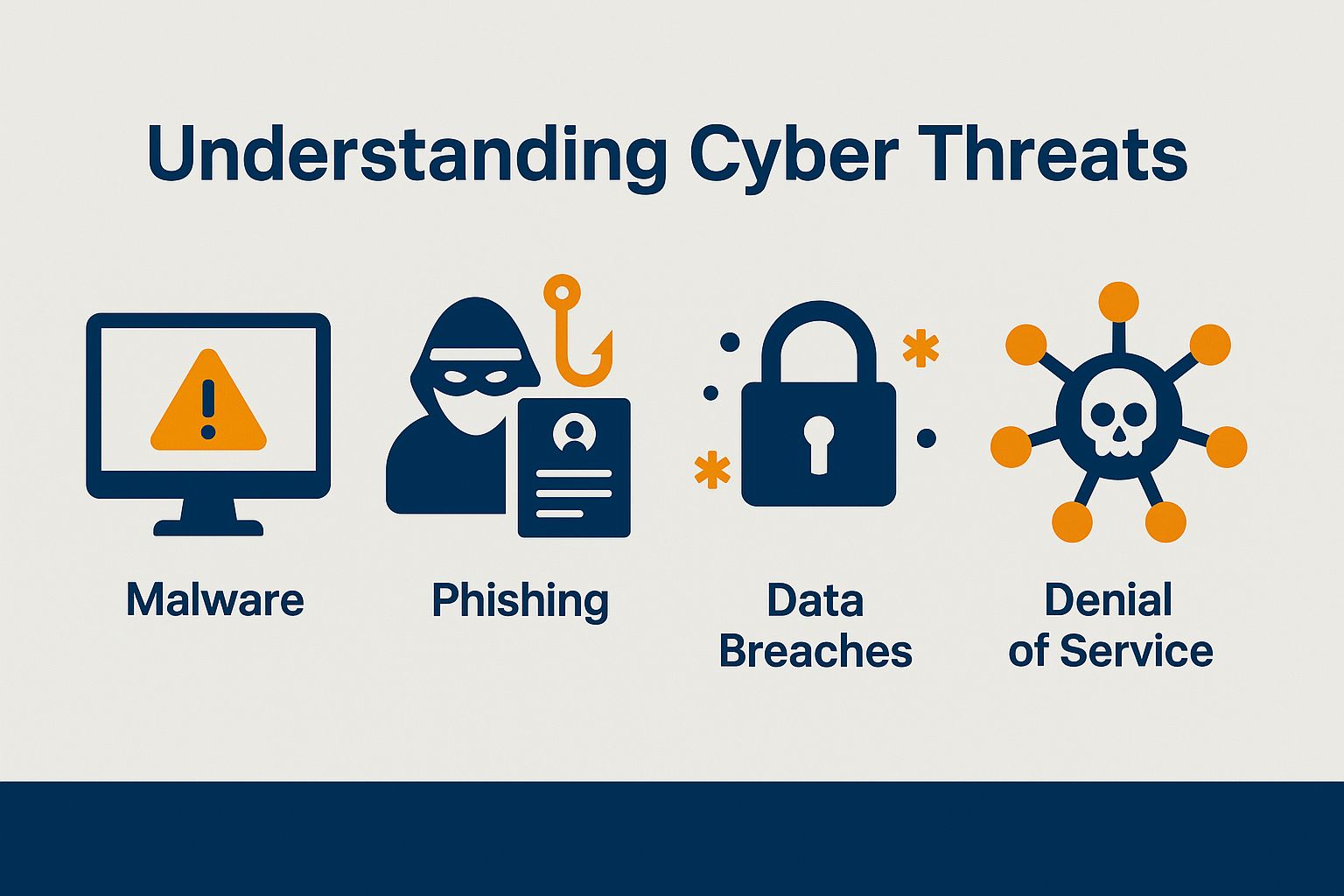 Understanding Cyber Threats

Malware

Phishing

Data Breaches

Denial of Service